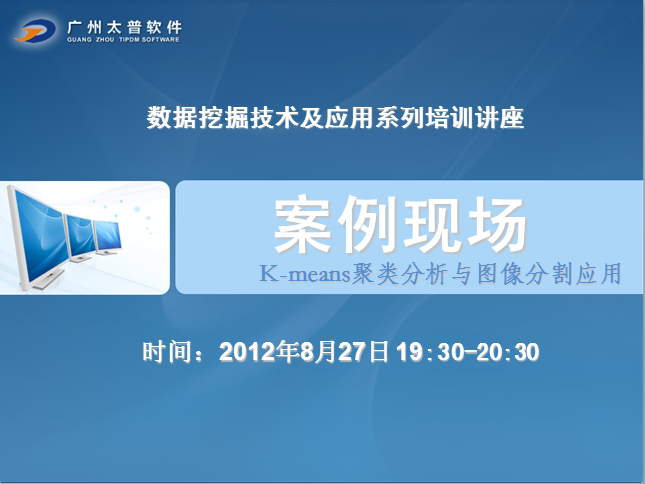 广州太普软件
GUANG ZHOU TIPDM SOFTWARE

数据挖掘技术及应用系列培训讲座

案例现场

K-means聚类分析与图像分割应用

时间：2012年8月27日 19:30-20:30